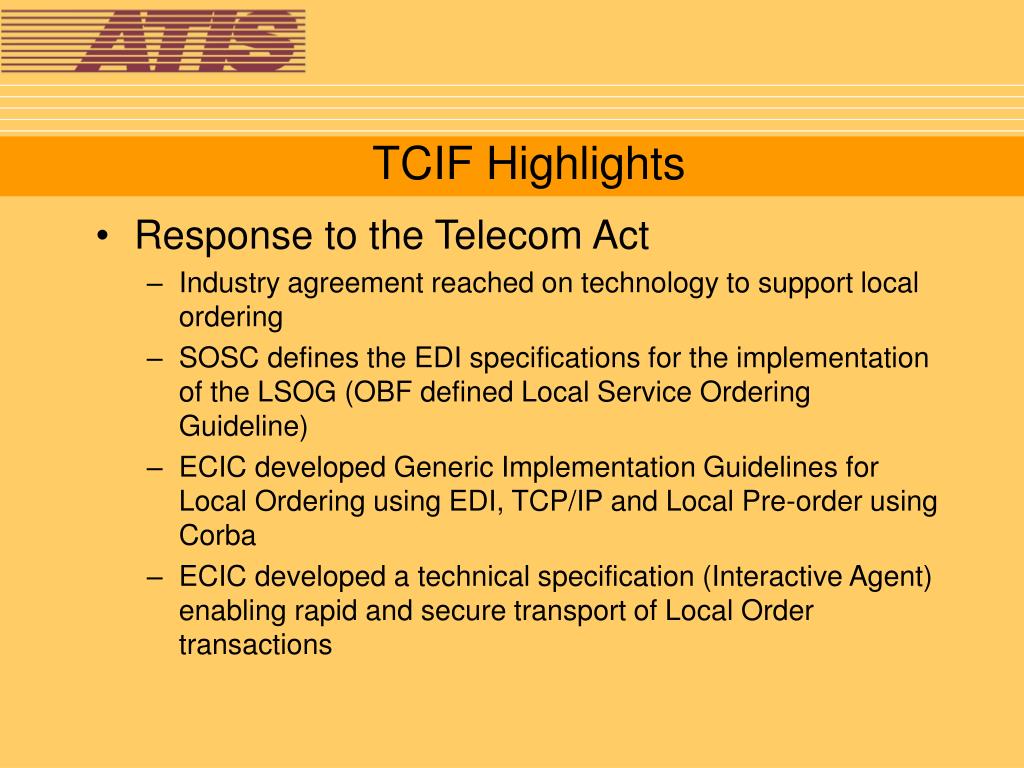 ATIS

TCIF Highlights

• Response to the Telecom Act
– Industry agreement reached on technology to support local ordering
– SOSC defines the EDI specifications for the implementation of the LSOG (OBF defined Local Service Ordering Guideline)
– ECIC developed Generic Implementation Guidelines for Local Ordering using EDI, TCP/IP and Local Pre-order using Corba
– ECIC developed a technical specification (Interactive Agent) enabling rapid and secure transport of Local Order transactions